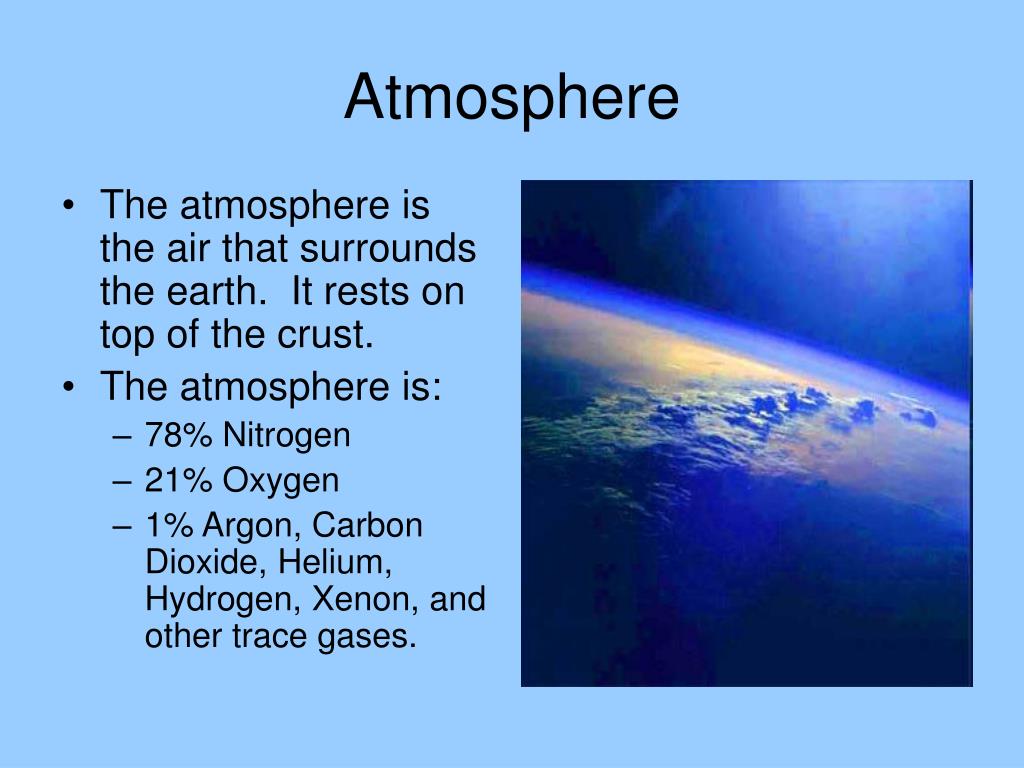 Atmosphere

• The atmosphere is the air that surrounds the earth. It rests on top of the crust.
• The atmosphere is:
– 78% Nitrogen
– 21% Oxygen
– 1% Argon, Carbon Dioxide, Helium, Hydrogen, Xenon, and other trace gases.